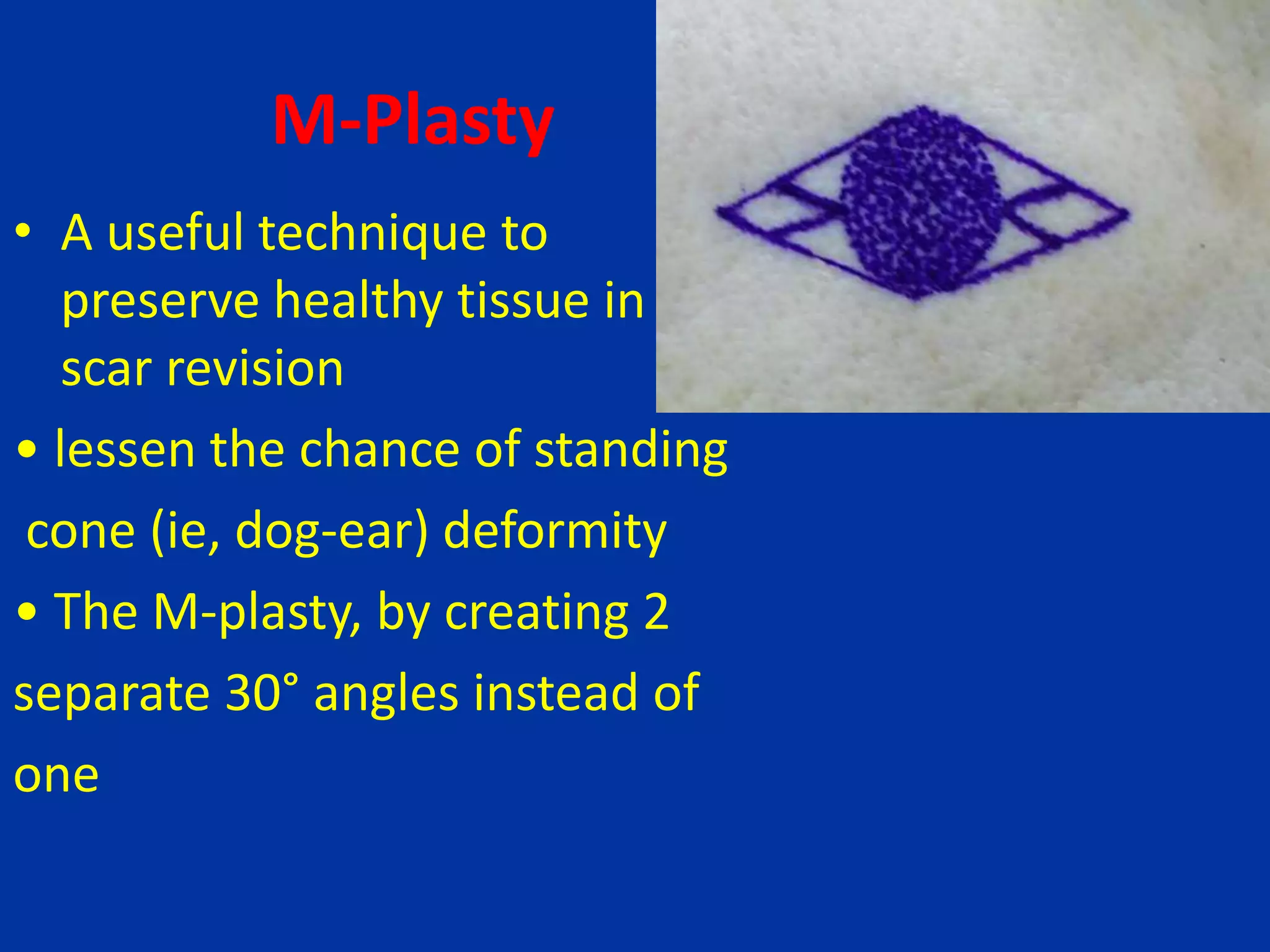 M-Plasty

• A useful technique to preserve healthy tissue in scar revision

• lessen the chance of standing cone (ie, dog-ear) deformity

• The M-plasty, by creating 2 separate 30° angles instead of one